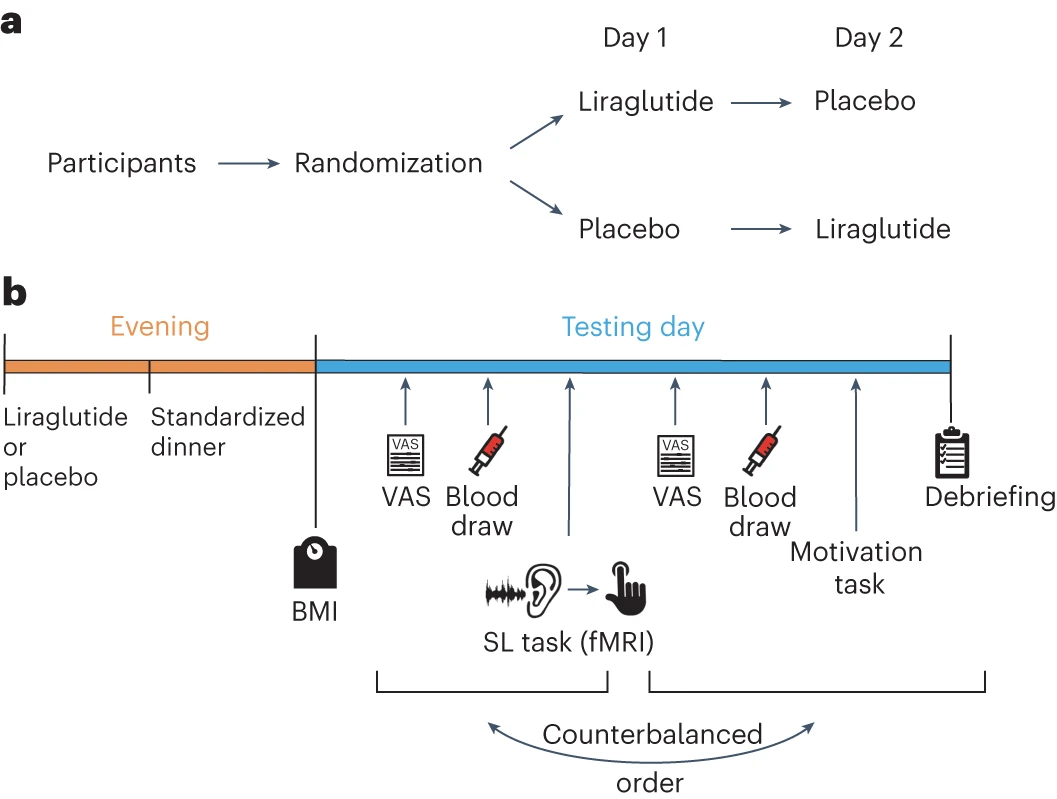 a

Day 1

Day 2

Participants

Randomization

Liraglutide

Placebo

Placebo

Liraglutide

b

Evening

Testing day

Liraglutide or placebo

Standardized dinner

BMI

VAS

VAS

Blood draw

SL task (fMRI)

VAS

VAS

Blood draw

Motivation task

Debriefing

Counterbalanced order